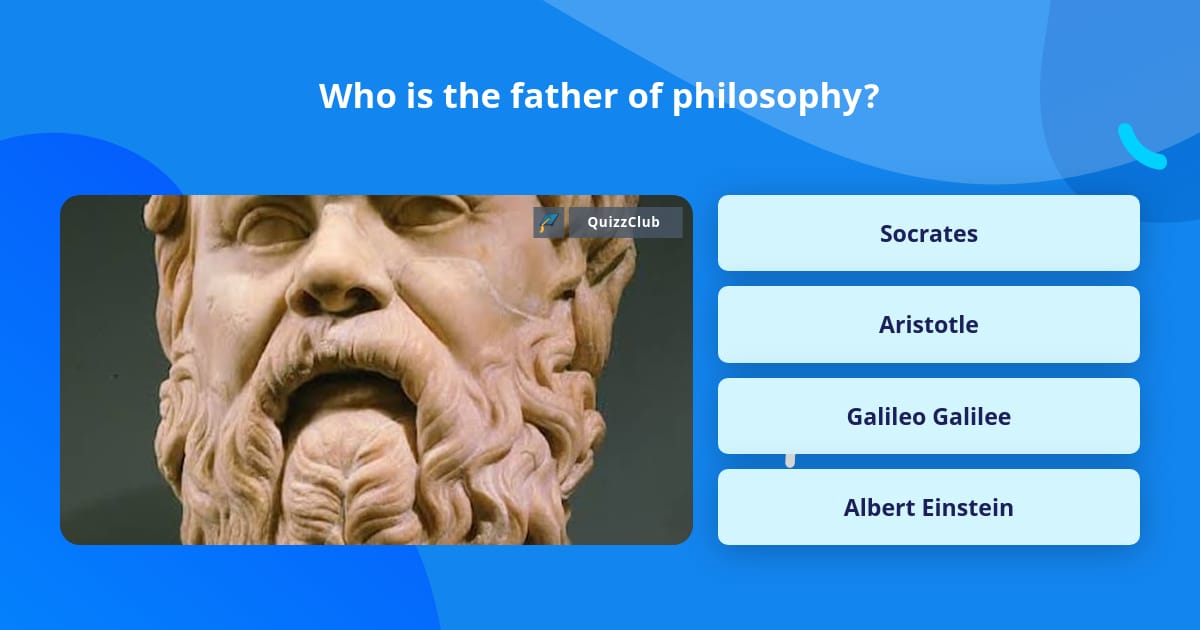 Who is the father of philosophy?

QuizzClub

Socrates

Aristotle

Galileo Galilee

Albert Einstein